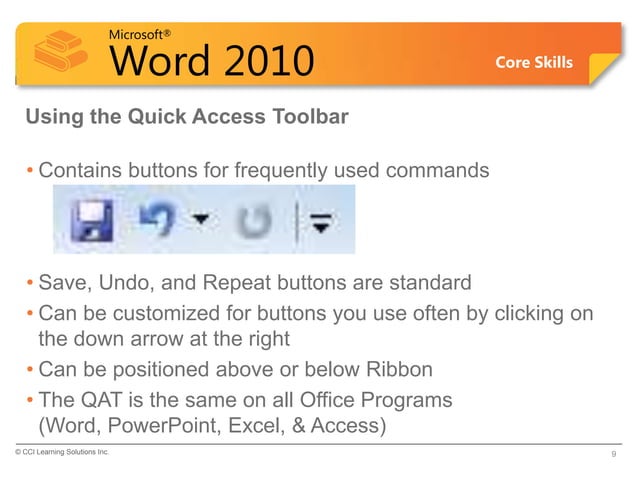 Microsoft®
Word 2010

Core Skills

Using the Quick Access Toolbar

• Contains buttons for frequently used commands

• Save, Undo, and Repeat buttons are standard
• Can be customized for buttons you use often by clicking on the down arrow at the right
• Can be positioned above or below Ribbon
• The QAT is the same on all Office Programs (Word, PowerPoint, Excel, & Access)

© CCI Learning Solutions Inc.

9